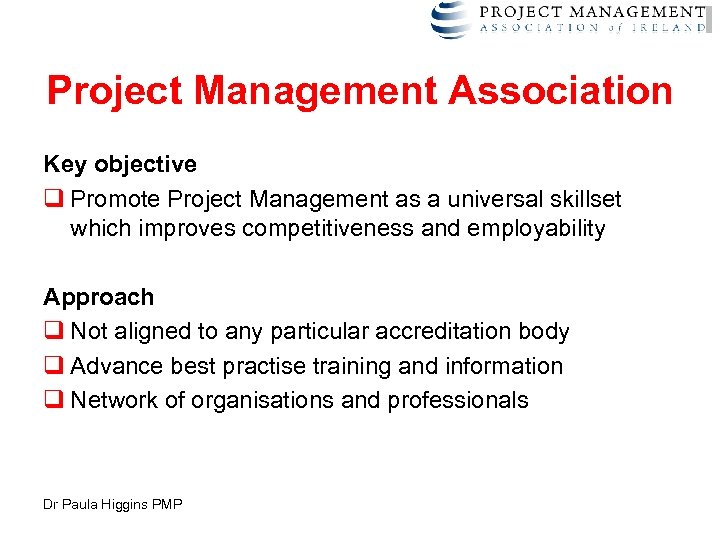 PROJECT MANAGEMENT
ASSOCIATION of IRELAND

Project Management Association

Key objective

❑ Promote Project Management as a universal skillset which improves competitiveness and employability

Approach

❑ Not aligned to any particular accreditation body

❑ Advance best practise training and information

❑ Network of organisations and professionals

Dr Paula Higgins PMP